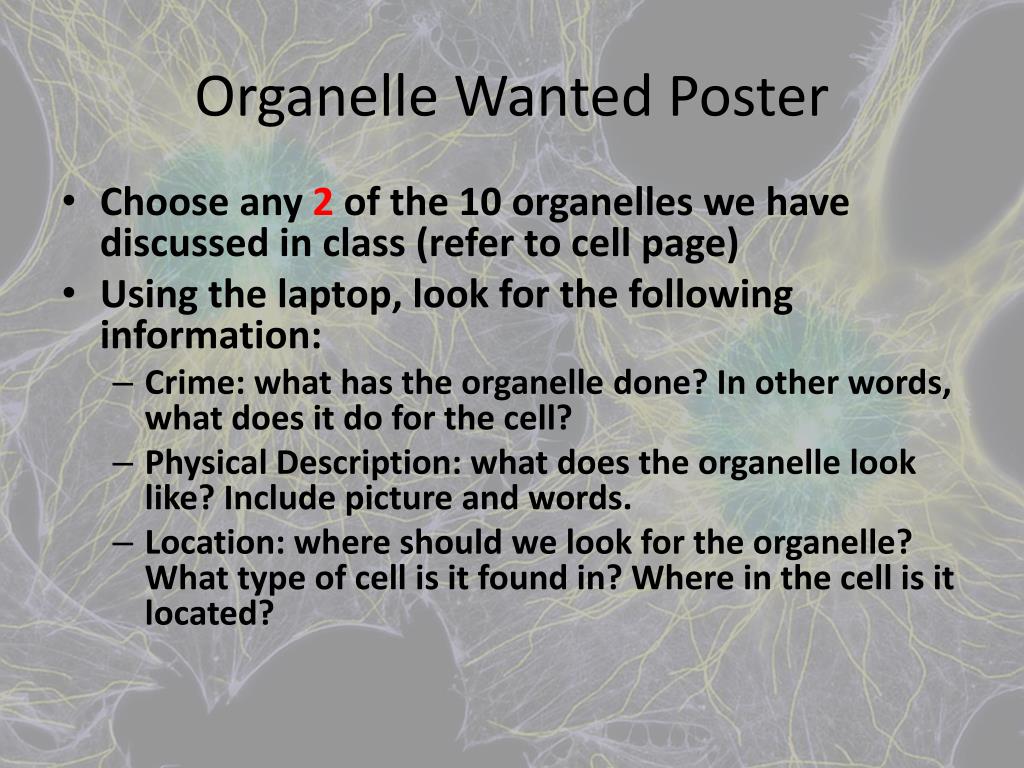 Organelle Wanted Poster

• Choose any 2 of the 10 organelles we have discussed in class (refer to cell page)
• Using the laptop, look for the following information:
– Crime: what has the organelle done? In other words, what does it do for the cell?
– Physical Description: what does the organelle look like? Include picture and words.
– Location: where should we look for the organelle? What type of cell is it found in? Where in the cell is it located?